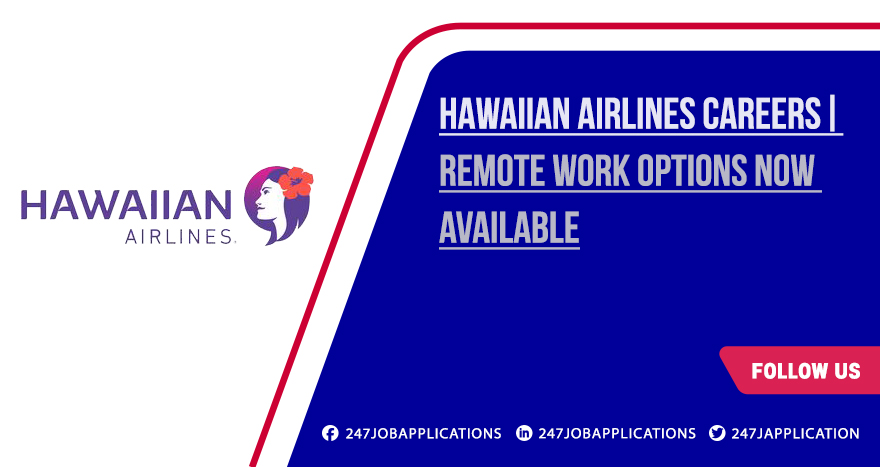 HAWAIIAN AIRLINES.

HAWAIIAN AIRLINES CAREERS | REMOTE WORK OPTIONS NOW AVAILABLE

FOLLOW US

247JOBAPPLICATIONS 247JOBAPPLICATIONS 247JAPPLICATION